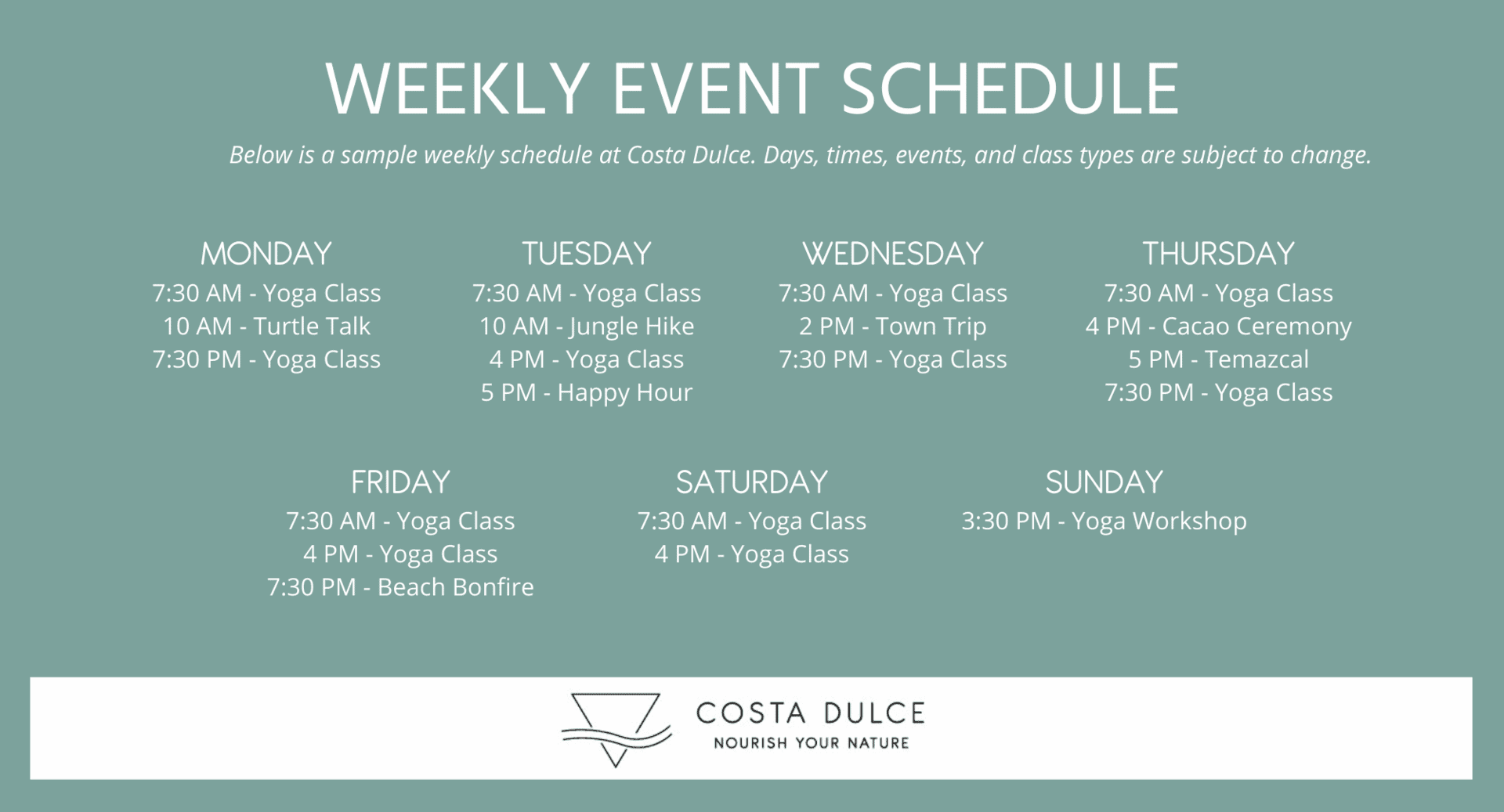 WEEKLY EVENT SCHEDULE

Below is a sample weekly schedule at Costa Dulce. Days, times, events, and class types are subject to change.

MONDAY
7:30 AM - Yoga Class
10 AM - Turtle Talk
7:30 PM - Yoga Class

TUESDAY
7:30 AM - Yoga Class
10 AM - Jungle Hike
4 PM - Yoga Class
5 PM - Happy Hour

WEDNESDAY
7:30 AM - Yoga Class
2 PM - Town Trip
7:30 PM - Yoga Class

THURSDAY
7:30 AM - Yoga Class
4 PM - Cacao Ceremony
5 PM - Temazcal
7:30 PM - Yoga Class

FRIDAY
7:30 AM - Yoga Class
4 PM - Yoga Class
7:30 PM - Beach Bonfire

SATURDAY
7:30 AM - Yoga Class
4 PM - Yoga Class

SUNDAY
3:30 PM - Yoga Workshop

COSTA DULCE
NOURISH YOUR NATURE